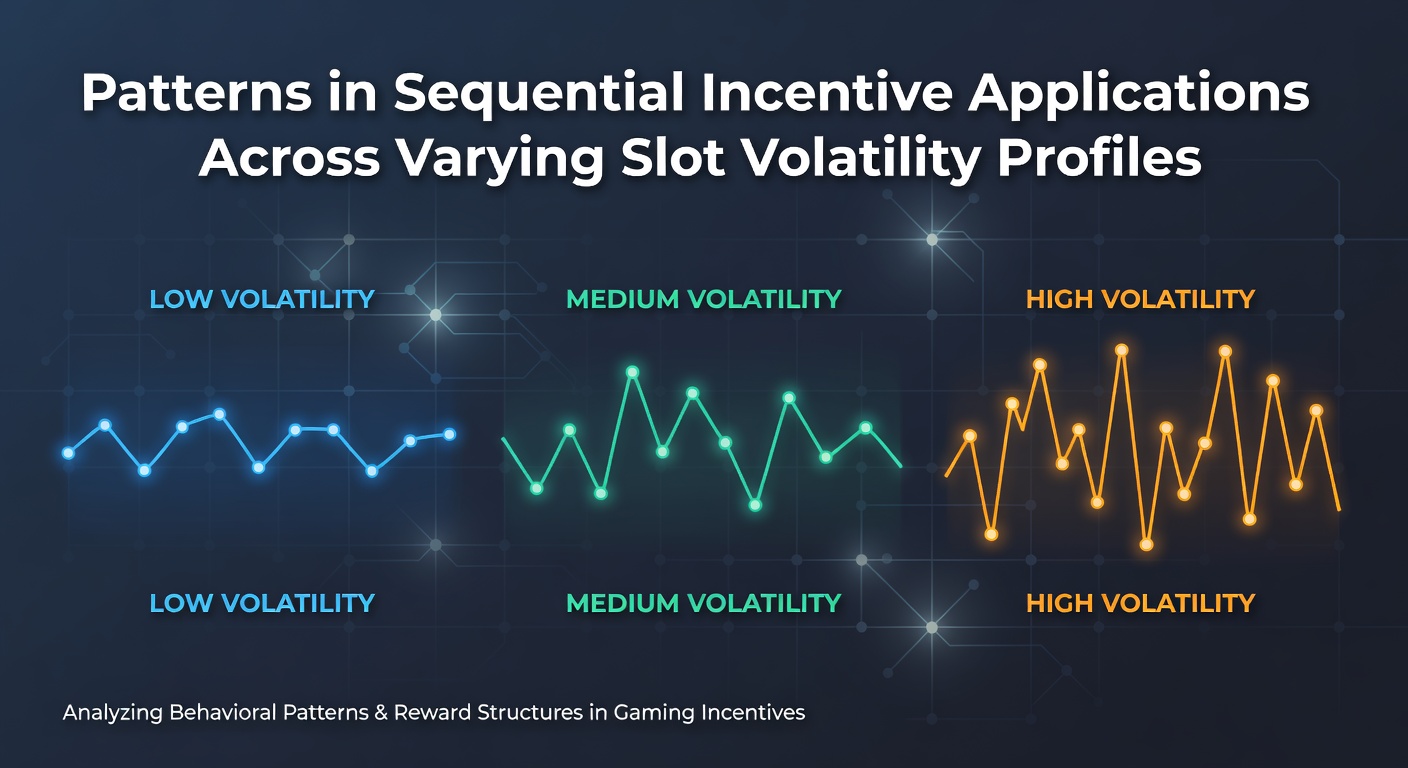 Patterns in Sequential Incentive Applications Across Varying Slot Volatility Profiles

LOW VOLATILITY

MEDIUM VOLATILITY

HIGH VOLATILITY

LOW VOLATILITY

MEDIUM VOLATILITY

HIGH VOLATILITY

Analyzing Behavioral Patterns & Reward Structures in Gaming Incentives